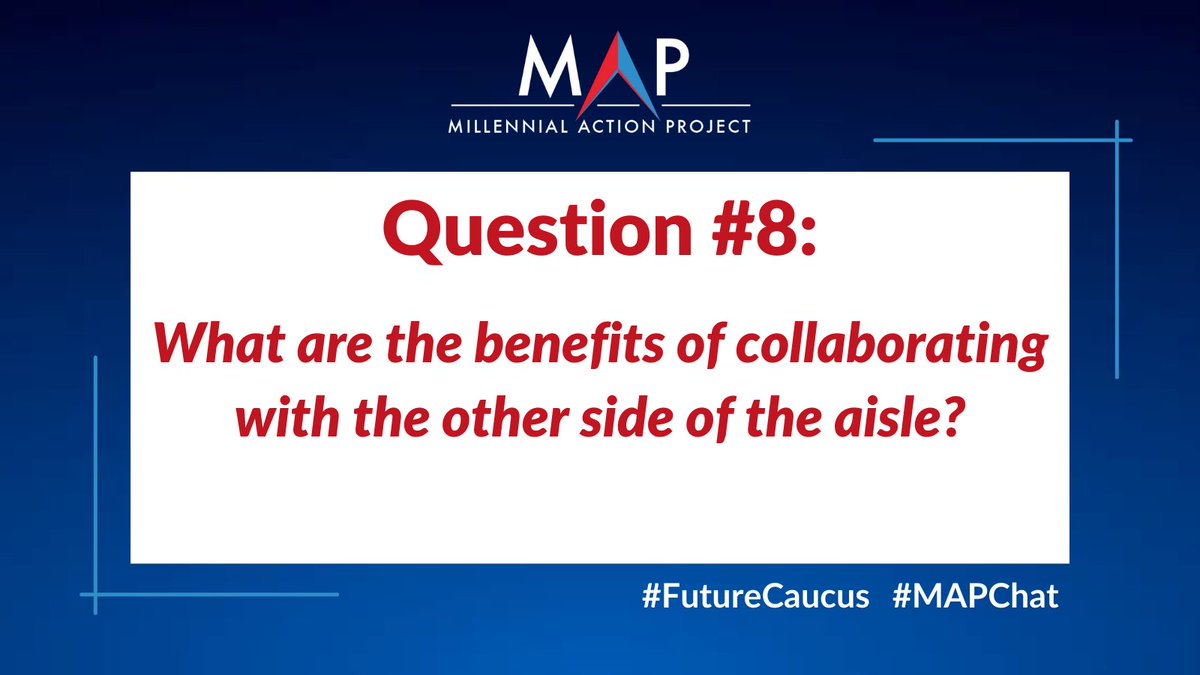 MAP
MILLENNIAL ACTION PROJECT

Question #8:

What are the benefits of collaborating with the other side of the aisle?

#FutureCaucus #MAPChat